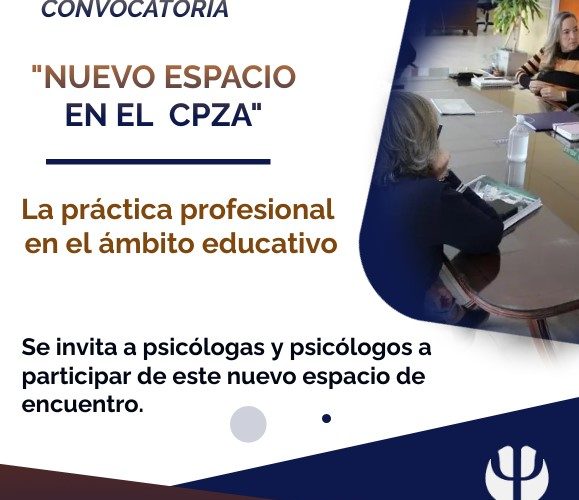 CONVOCATORIA

"NUEVO ESPACIO EN EL CPZA"

La práctica profesional en el ámbito educativo

Se invita a psicólogas y psicólogos a participar de este nuevo espacio de encuentro.